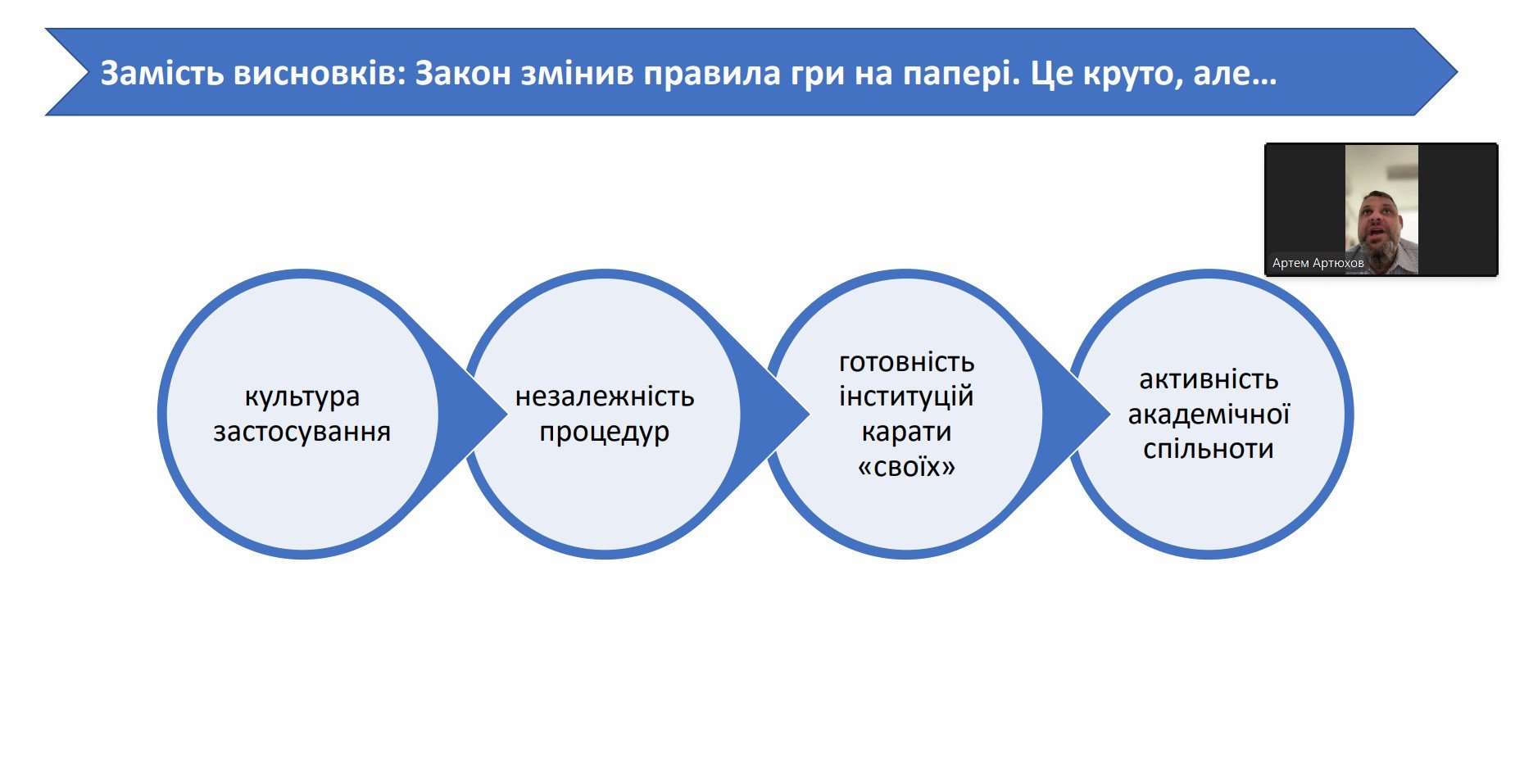 Замість висновків: Закон змінив правила гри на папері. Це круто, але…

Артем Артюхов

культура застосування

незалежність процедур

готовність інституцій карати «своїх»

активність академічної спільноти